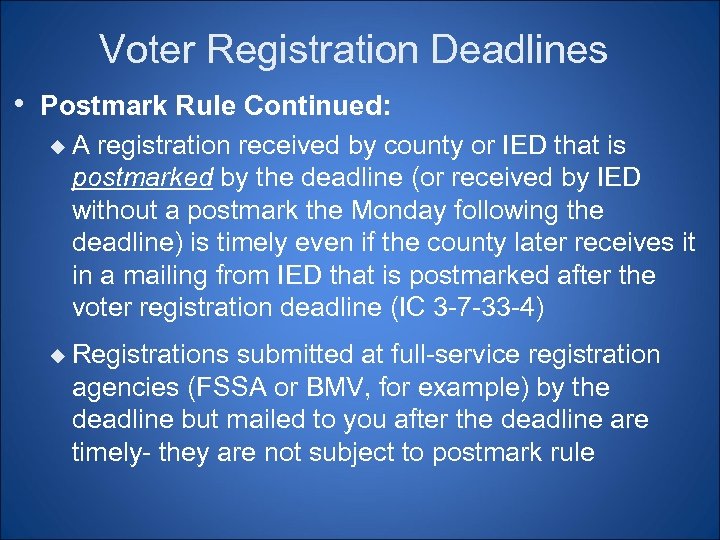 Voter Registration Deadlines

• Postmark Rule Continued:

◆ A registration received by county or IED that is postmarked by the deadline (or received by IED without a postmark the Monday following the deadline) is timely even if the county later receives it in a mailing from IED that is postmarked after the voter registration deadline (IC 3-7-33-4)

◆ Registrations submitted at full-service registration agencies (FSSA or BMV, for example) by the deadline but mailed to you after the deadline are timely- they are not subject to postmark rule